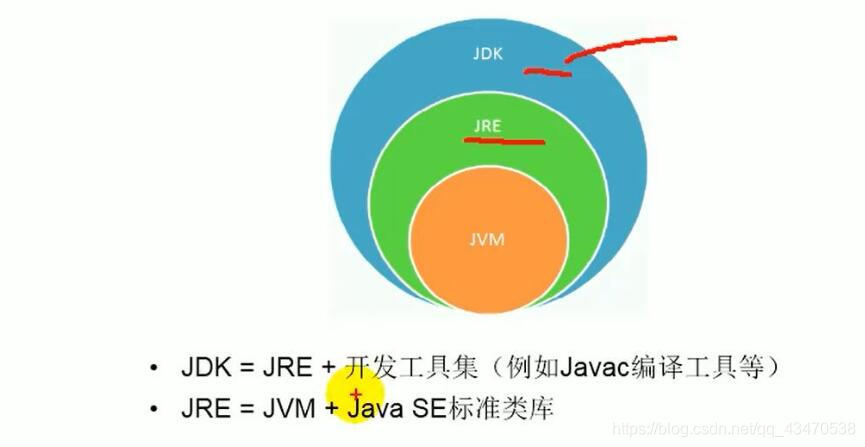 JDK

JRE

JVM

• JDK = JRE + 开发工具集（例如Javac编译工具等）
• JRE = JVM + Java SE标准类库

https://blog.csdn.net/qq_43470538